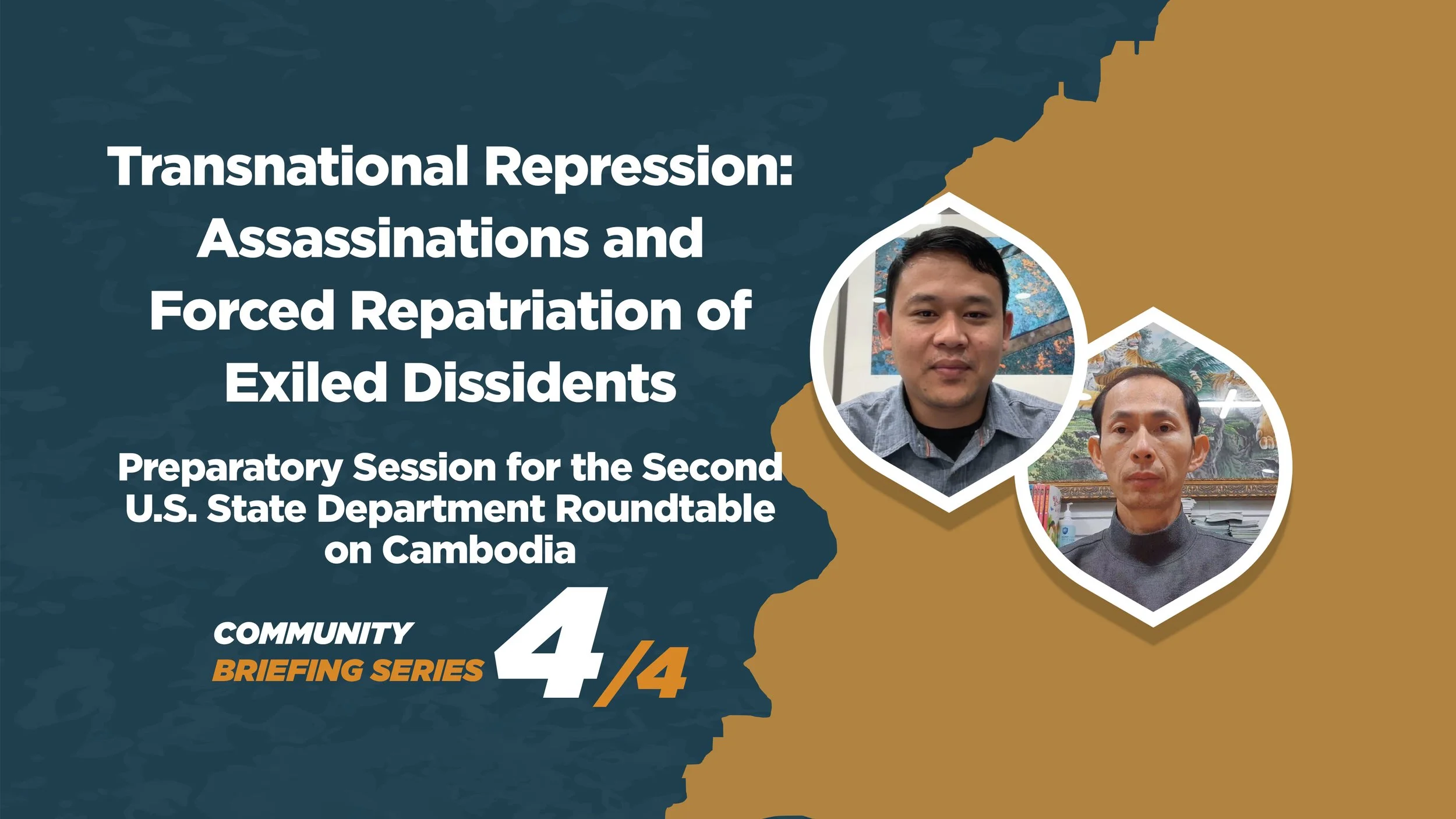 Transnational Repression: Assassinations and Forced Repatriation of Exiled Dissidents

Preparatory Session for the Second U.S. State Department Roundtable on Cambodia

COMMUNITY
BRIEFING SERIES 4/4